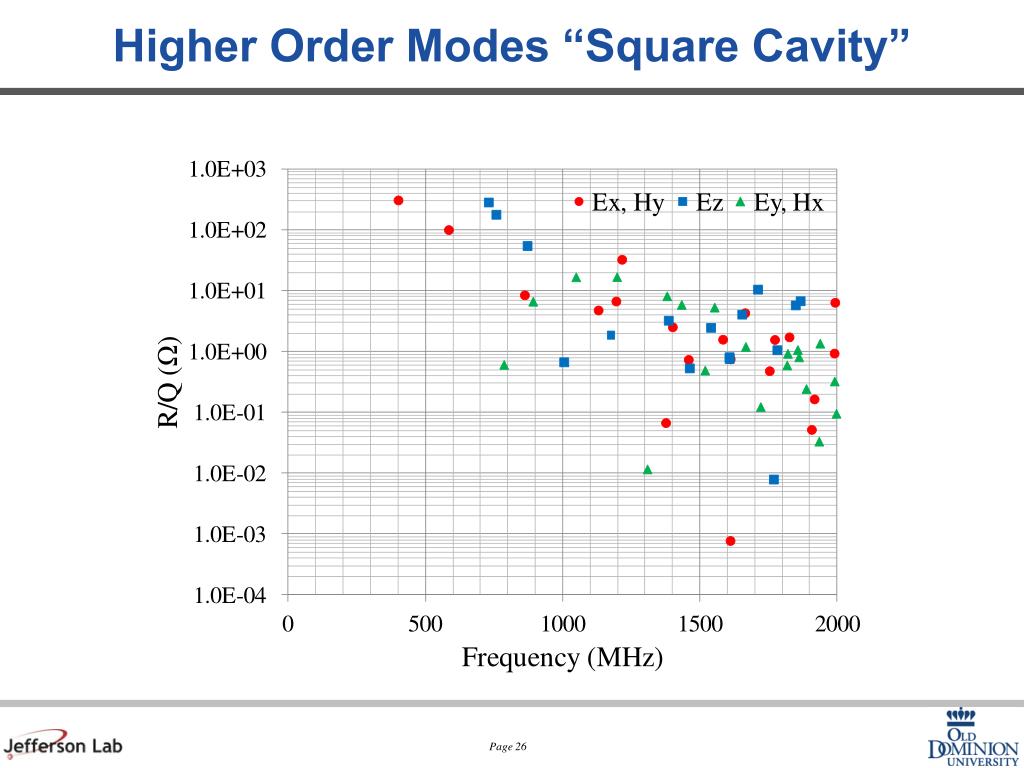 Higher Order Modes “Square Cavity”

1.0E+03
1.0E+02
1.0E+01
1.0E+00
1.0E-01
1.0E-02
1.0E-03
1.0E-04

R/Q ($\Omega$)

Ex, Hy  Ez  Ey, Hx

0  500  1000  1500  2000

Frequency (MHz)

Jefferson Lab

Page 26

OLD DOMINION UNIVERSITY